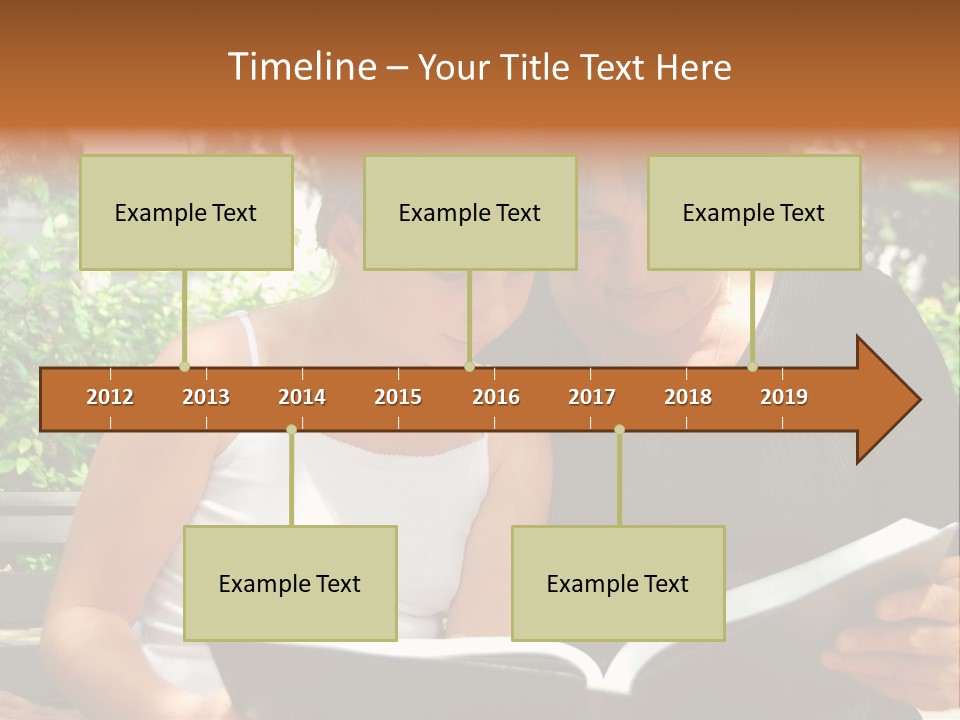 Timeline – Your Title Text Here

Example Text

Example Text

Example Text

2012 2013 2014 2015 2016 2017 2018 2019

Example Text

Example Text